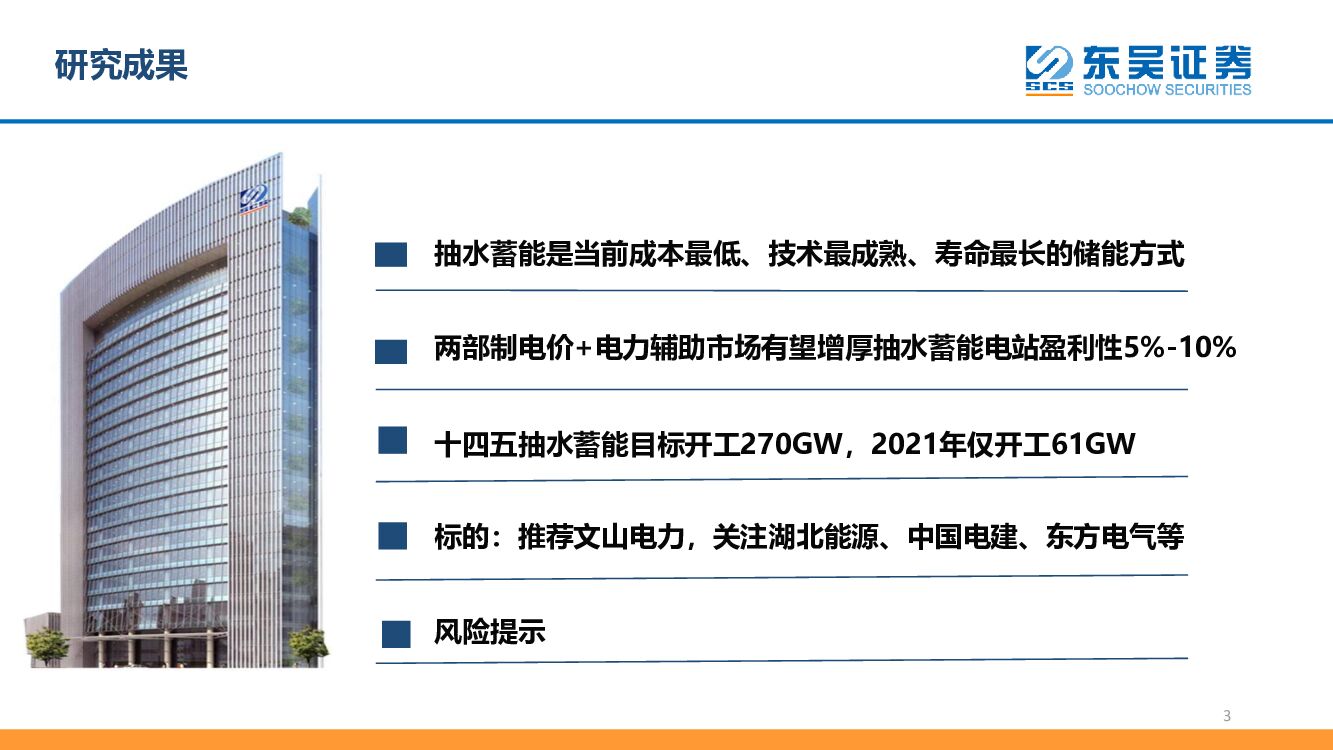 研究成果

SCS 东吴证券
SOOCHOW SECURITIES

抽水蓄能是当前成本最低、技术最成熟、寿命最长的储能方式

两部制电价+电力辅助市场有望增厚抽水蓄能电站盈利性5%-10%

十四五抽水蓄能目标开工270GW，2021年仅开工61GW

标的：推荐文山电力，关注湖北能源、中国电建、东方电气等

风险提示

3